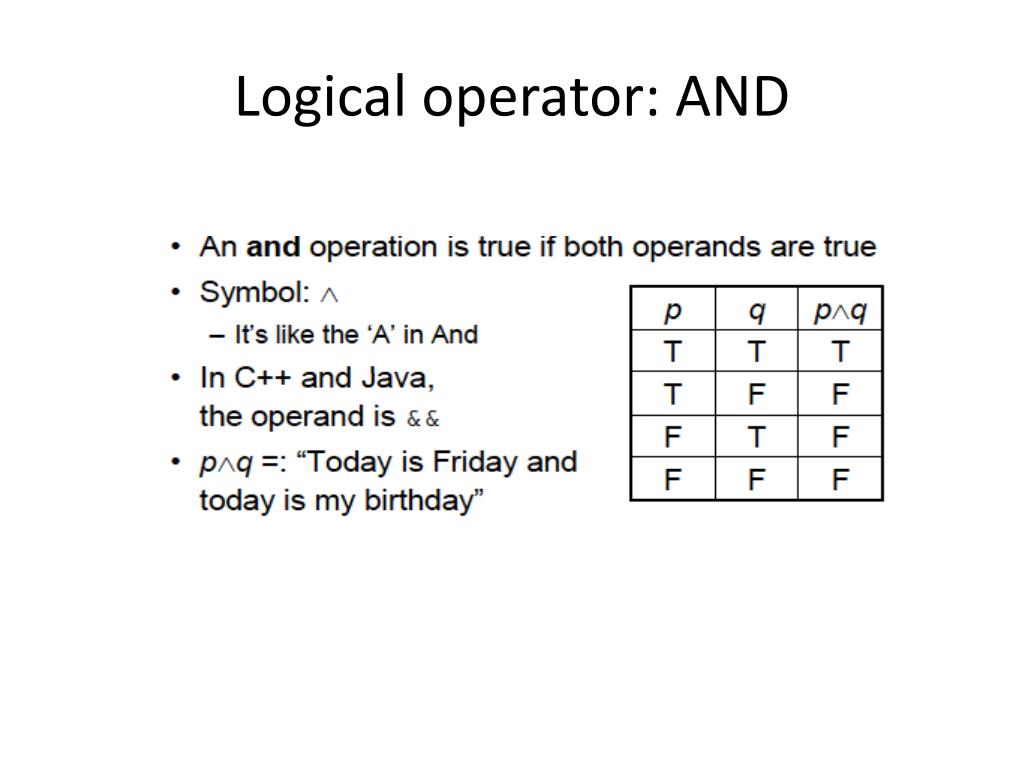 Logical operator: AND

• An **and** operation is true if both operands are true
• Symbol: $\wedge$
– It's like the 'A' in And
• In C++ and Java, the operand is &&
• $p \wedge q$ =: "Today is Friday and today is my birthday"

| $p$ | $q$ | $p \wedge q$ |
|---|---|---|
| T | T | T |
| T | F | F |
| F | T | F |
| F | F | F |